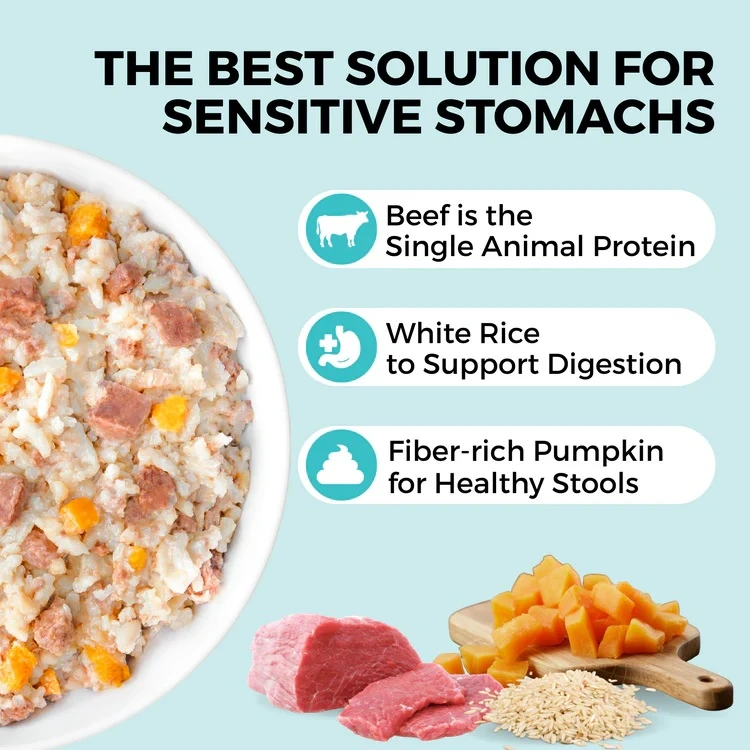 THE BEST SOLUTION FOR SENSITIVE STOMACHS

Beef is the Single Animal Protein

White Rice to Support Digestion

Fiber-rich Pumpkin for Healthy Stools